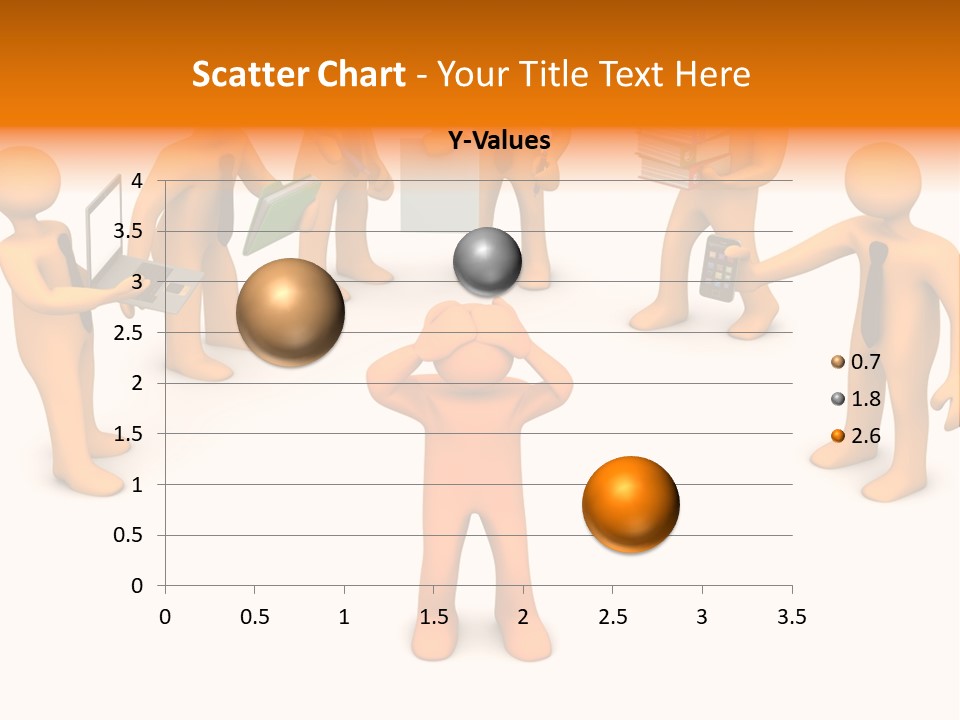 Scatter Chart - Your Title Text Here

Y-Values

4
3.5
3
2.5
2
1.5
1
0.5
0

0 0.5 1 1.5 2 2.5 3 3.5

0.7
1.8
2.6